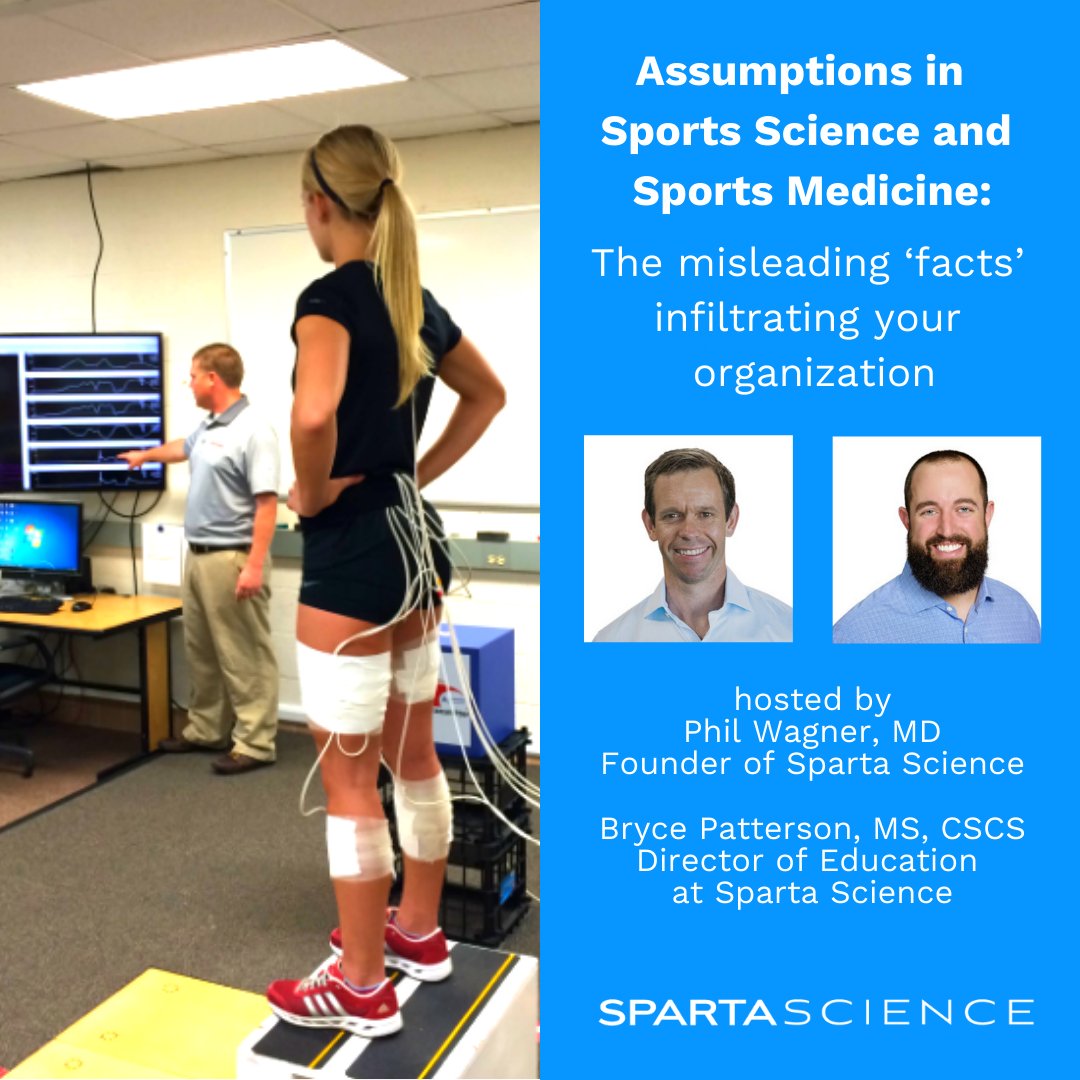 Assumptions in Sports Science and Sports Medicine:

The misleading 'facts' infiltrating your organization

hosted by
Phil Wagner, MD
Founder of Sparta Science

Bryce Patterson, MS, CSCS
Director of Education
at Sparta Science

SPARTASCIENCE